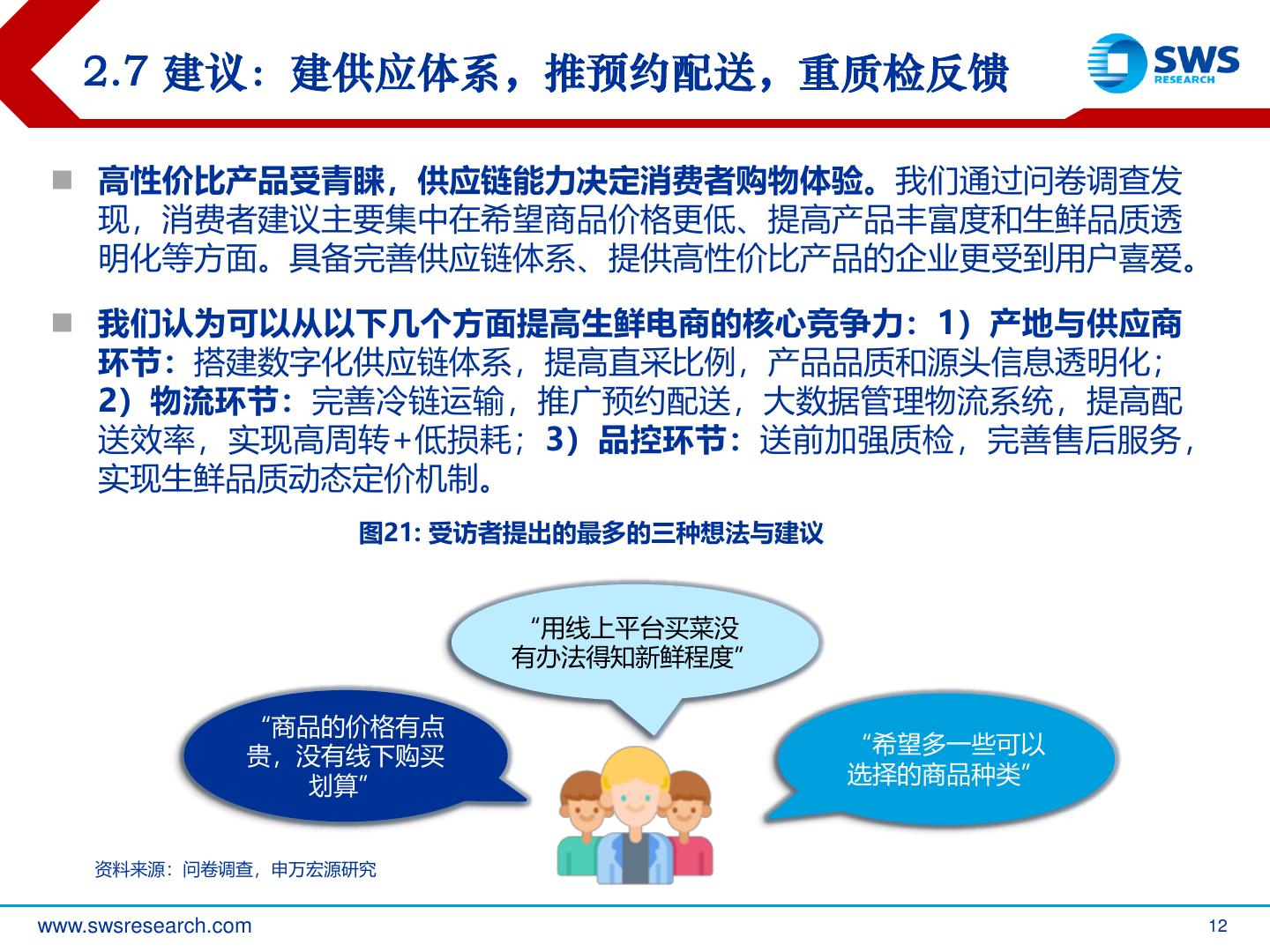 2.7 建议：建供应体系，推预约配送，重质检反馈

SWS RESEARCH

■ 高性价比产品受青睐，供应链能力决定消费者购物体验。我们通过问卷调查发现，消费者建议主要集中在希望商品价格更低、提高产品丰富度和生鲜品质透明化等方面。具备完善供应链体系、提供高性价比产品的企业更受到用户喜爱。

■ 我们认为可以从以下几个方面提高生鲜电商的核心竞争力：1）产地与供应商环节：搭建数字化供应链体系，提高直采比例，产品品质和源头信息透明化；2）物流环节：完善冷链运输，推广预约配送，大数据管理物流系统，提高配送效率，实现高周转+低损耗；3）品控环节：送前加强质检，完善售后服务，实现生鲜品质动态定价机制。

图21: 受访者提出的最多的三种想法与建议

“用线上平台买菜没有办法得知新鲜程度”

“商品的价格有点贵，没有线下购买划算”

“希望多一些可以选择的商品种类”

资料来源：问卷调查，申万宏源研究

www.swsresearch.com

12